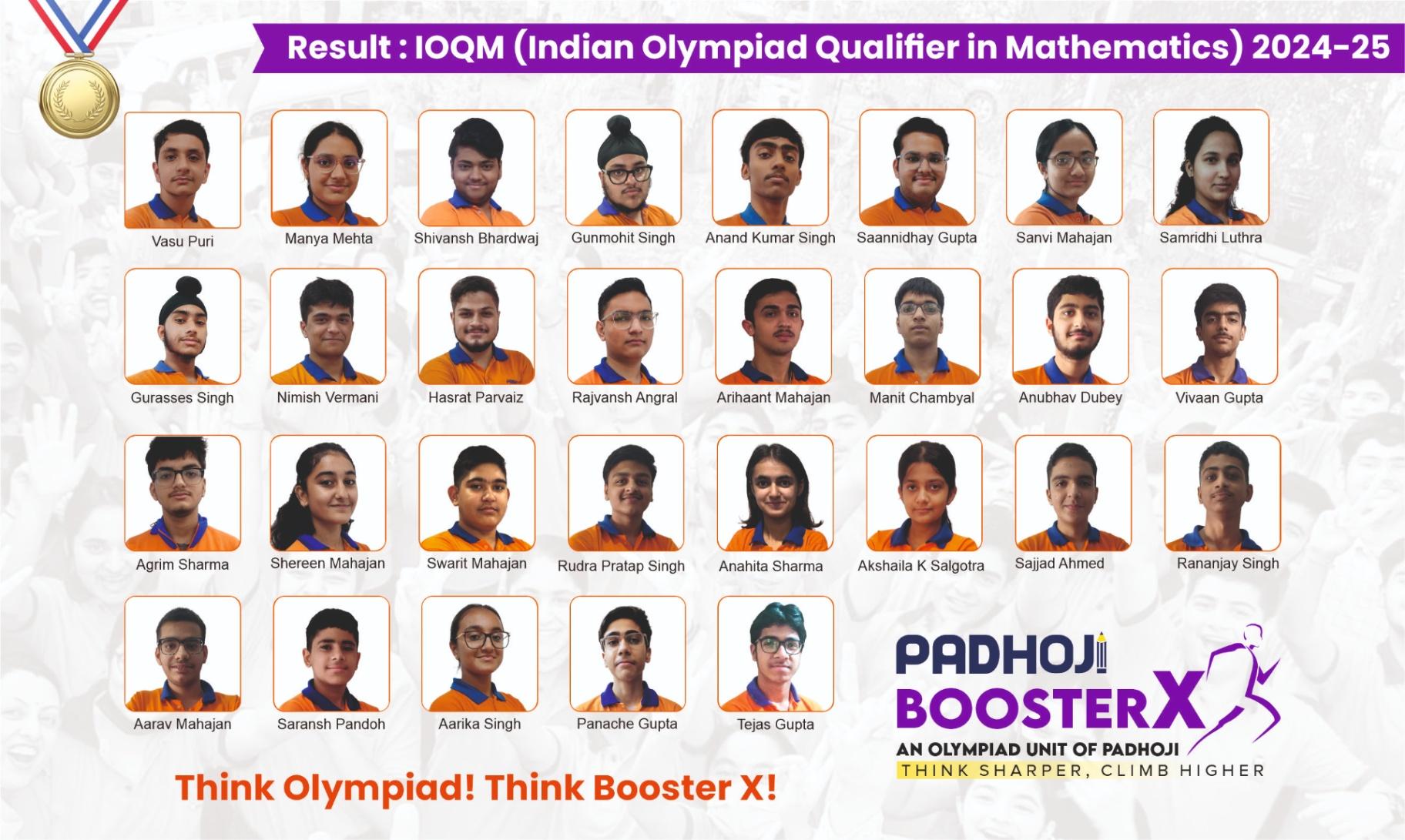 Result : IOQM (Indian Olympiad Qualifier in Mathematics) 2024-25

Vasu Puri
Manya Mehta
Shivansh Bhardwaj
Gunmohit Singh
Anand Kumar Singh
Saannidhay Gupta
Sanvi Mahajan
Samridhi Luthra

Gurasses Singh
Nimish Vermani
Hasrat Parvaiz
Rajvansh Angral
Arihaant Mahajan
Manit Chambyal
Anubhav Dubey
Vivaan Gupta

Agrim Sharma
Shereen Mahajan
Swarit Mahajan
Rudra Pratap Singh
Anahita Sharma
Akshaila K Salgotra
Sajjad Ahmed
Rananjay Singh

Aarav Mahajan
Saransh Pandoh
Aarika Singh
Panache Gupta
Tejas Gupta

PADHOJI
BOOSTER X
AN OLYMPIAD UNIT OF PADHOJI
THINK SHARPER, CLIMB HIGHER

Think Olympiad! Think Booster X!